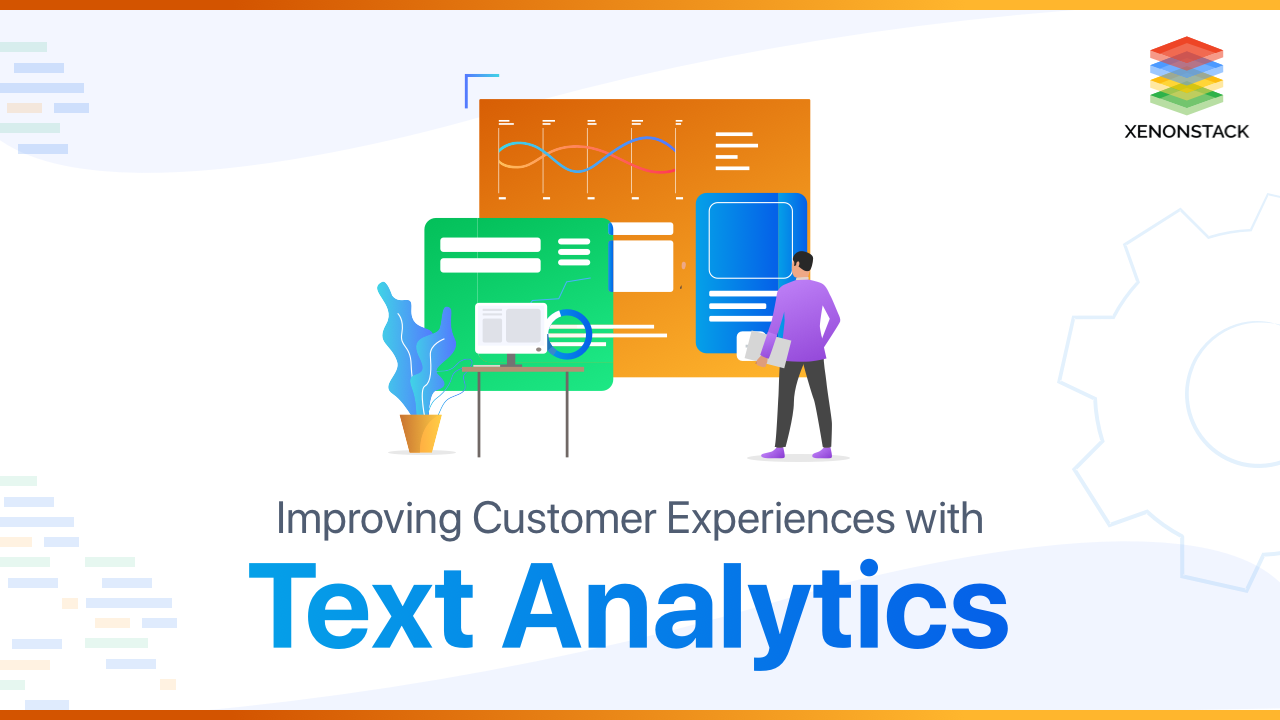 XENONSTACK

Improving Customer Experiences with

Text Analytics